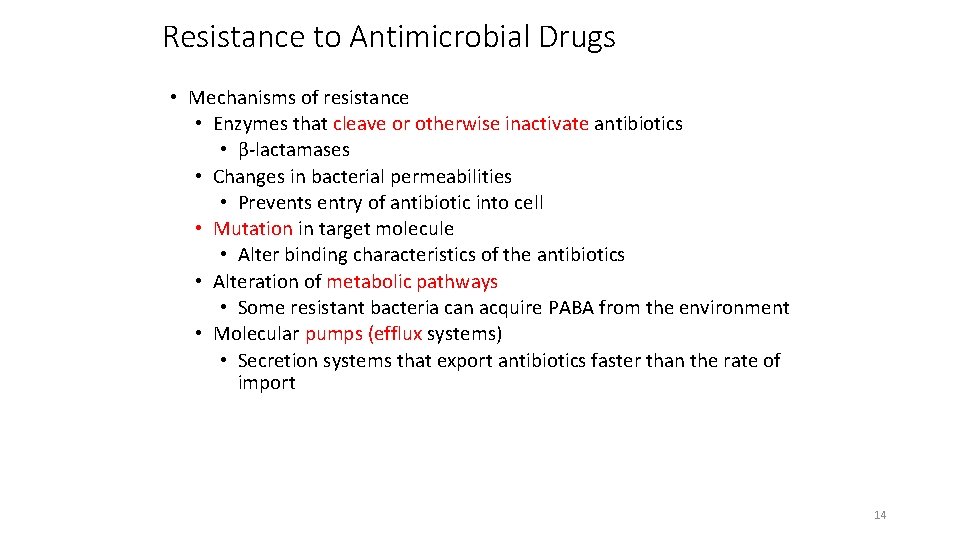 Resistance to Antimicrobial Drugs

• Mechanisms of resistance
  • Enzymes that cleave or otherwise inactivate antibiotics
    • β-lactamases
  • Changes in bacterial permeabilities
    • Prevents entry of antibiotic into cell
  • Mutation in target molecule
    • Alter binding characteristics of the antibiotics
  • Alteration of metabolic pathways
    • Some resistant bacteria can acquire PABA from the environment
  • Molecular pumps (efflux systems)
    • Secretion systems that export antibiotics faster than the rate of import

14